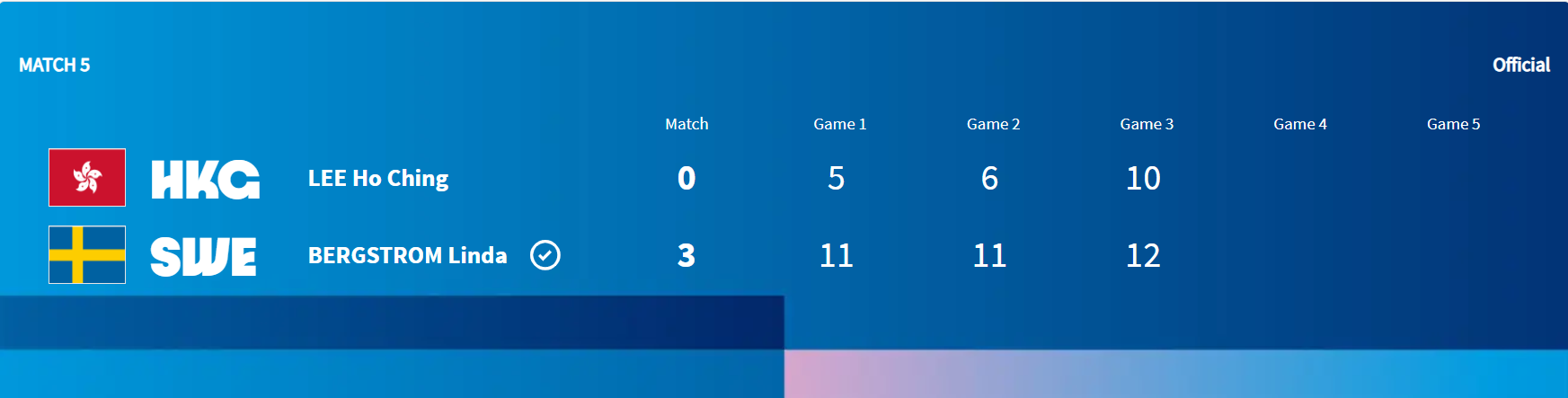 MATCH 5

Official

| | | Match | Game 1 | Game 2 | Game 3 | Game 4 | Game 5 |
|---|---|---|---|---|---|---|---|
| HKG | LEE Ho Ching | 0 | 5 | 6 | 10 | | |
| SWE | BERGSTROM Linda | 3 | 11 | 11 | 12 | | |